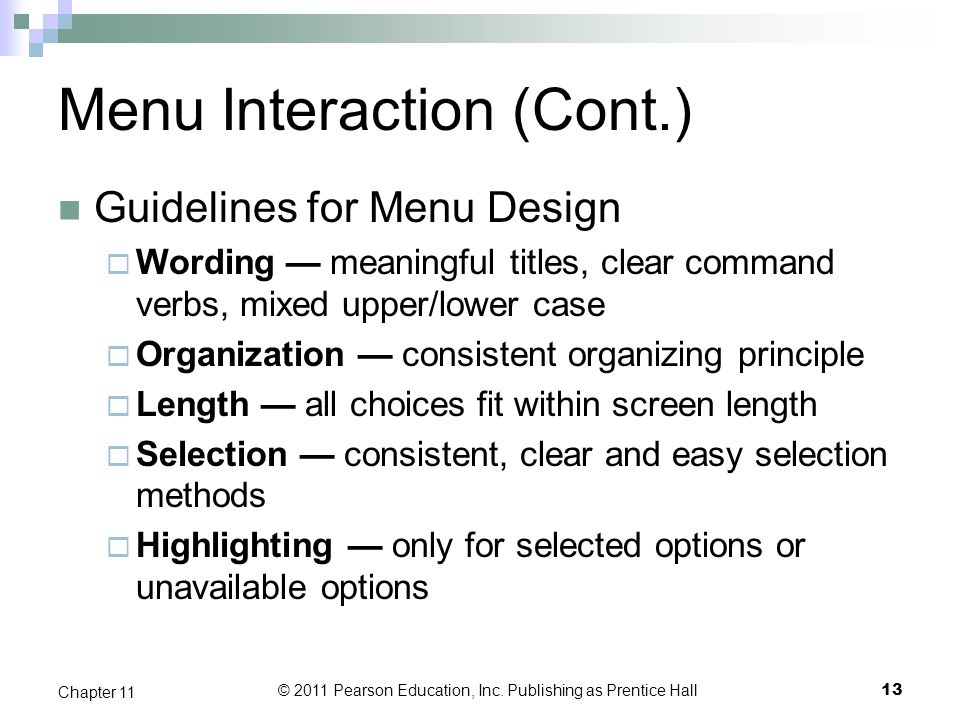 Menu Interaction (Cont.)

Guidelines for Menu Design

Wording — meaningful titles, clear command verbs, mixed upper/lower case

Organization — consistent organizing principle

Length — all choices fit within screen length

Selection — consistent, clear and easy selection methods

Highlighting — only for selected options or unavailable options

Chapter 11

© 2011 Pearson Education, Inc. Publishing as Prentice Hall

13